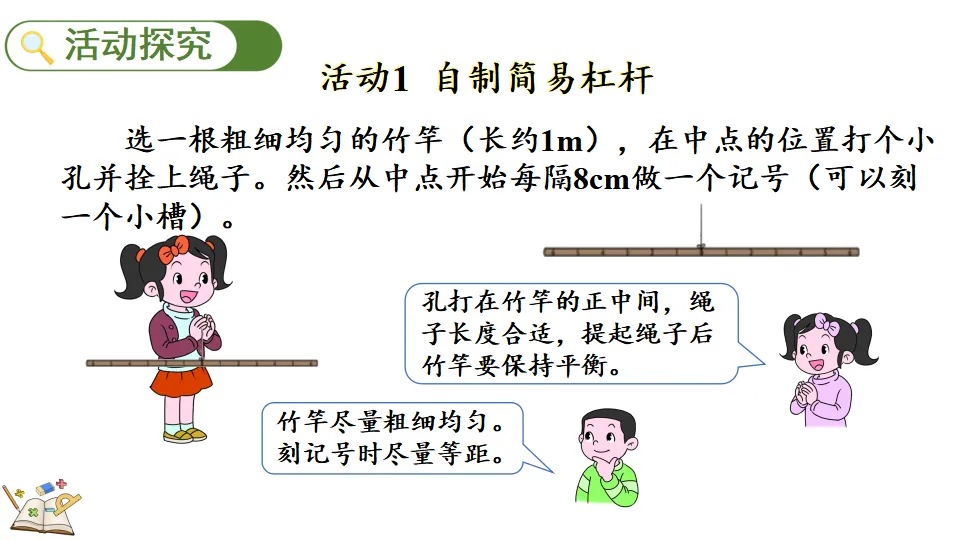 活动探究

活动1 自制简易杠杆

选一根粗细均匀的竹竿（长约1m），在中点的位置打个小孔并拴上绳子。然后从中点开始每隔8cm做一个记号（可以刻一个小槽）。

孔打在竹竿的正中间，绳子长度合适，提起绳子后竹竿要保持平衡。

竹竿尽量粗细均匀。刻记号时尽量等距。